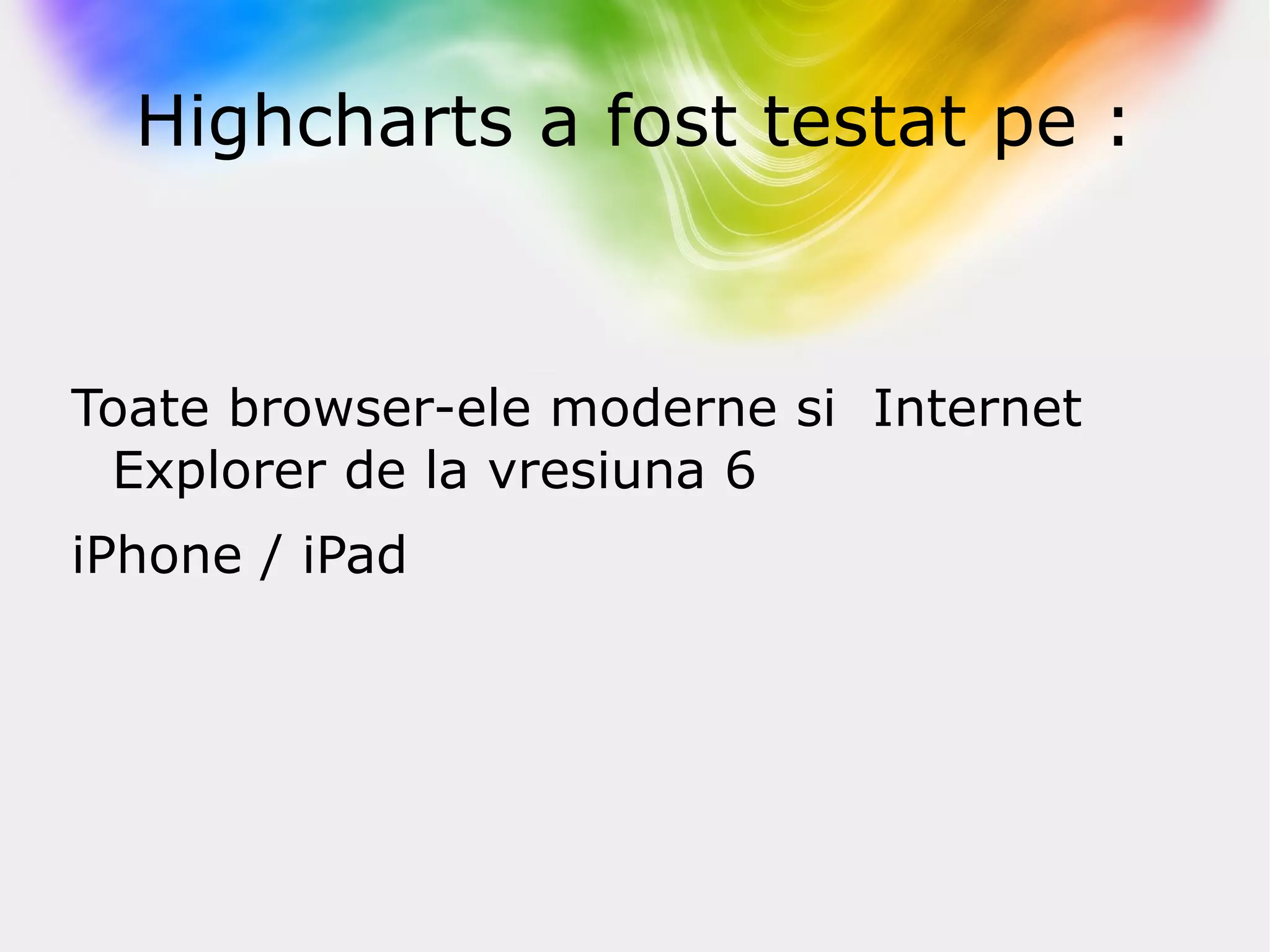 Highcharts a fost testat pe :

Toate browser-ele moderne si  Internet Explorer de la vresiuna 6

iPhone / iPad